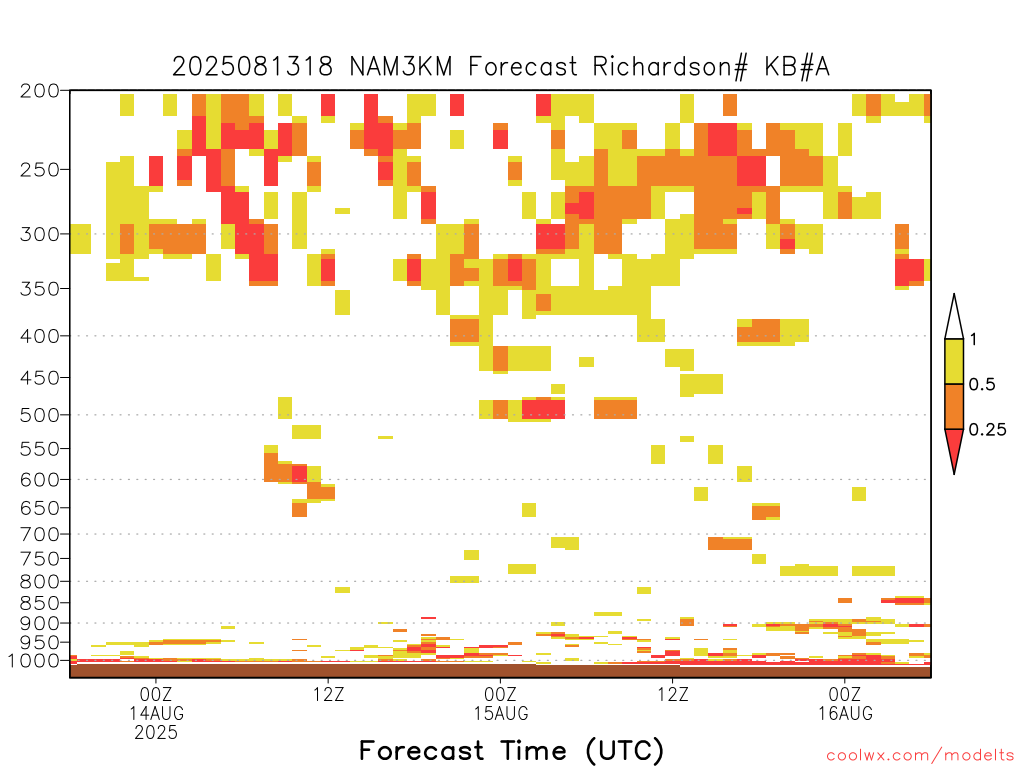 2025081318 NAM3KM Forecast Richardson# KB#A

200
250
300
350
400
450
500
550
600
650
700
750
800
850
900
950
1000

1
0.5
0.25

00Z
14AUG
2025
12Z
00Z
15AUG
12Z
00Z
16AUG

Forecast Time (UTC)

coolwx.com/modelts